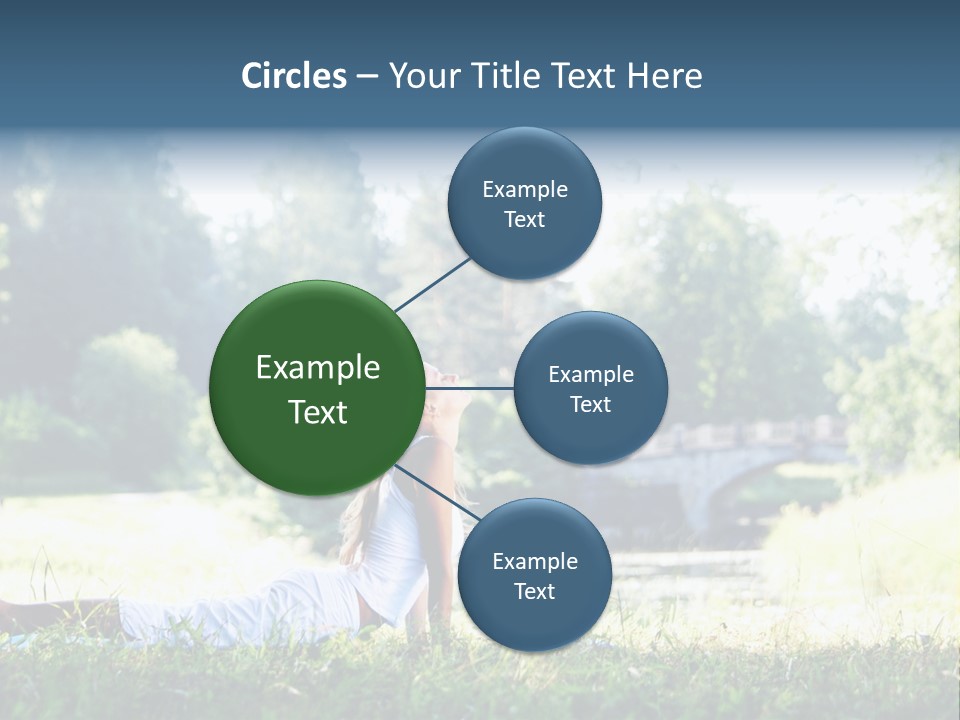 Circles – Your Title Text Here

Example Text

Example Text

Example Text

Example Text